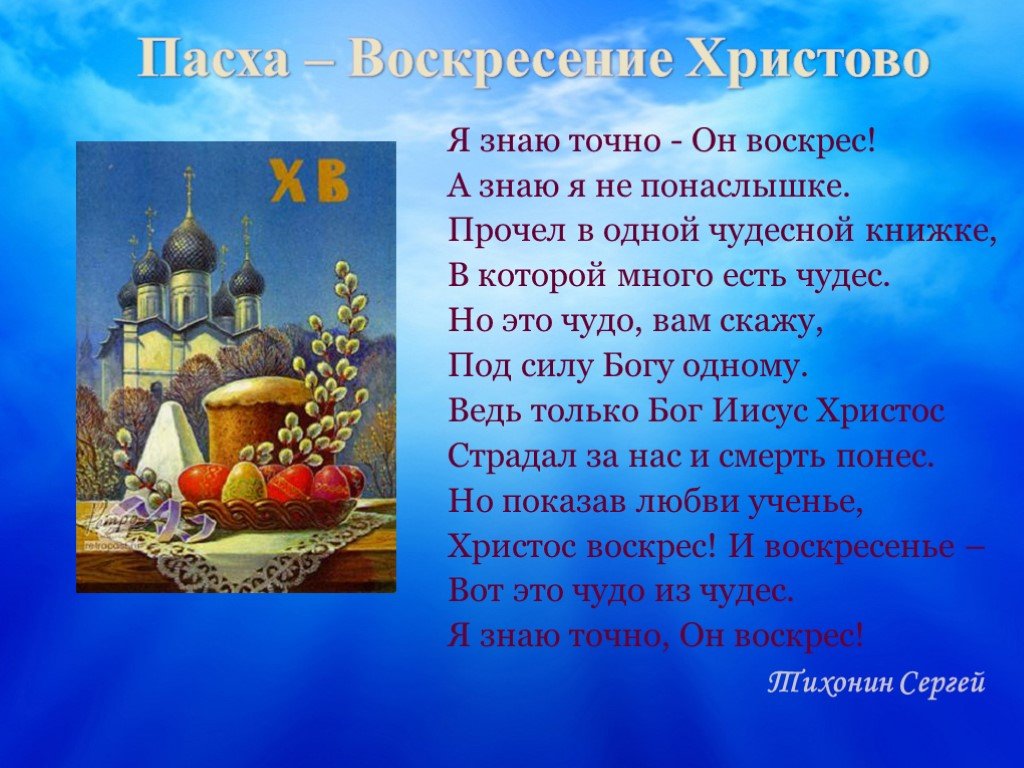 Пасха – Воскресение Христово

ХВ

Я знаю точно - Он воскрес!
А знаю я не понаслышке.
Прочел в одной чудесной книжке,
В которой много есть чудес.
Но это чудо, вам скажу,
Под силу Богу одному.
Ведь только Бог Иисус Христос
Страдал за нас и смерть понес.
Но показав любви ученье,
Христос воскрес! И воскресенье –
Вот это чудо из чудес.
Я знаю точно, Он воскрес!

Тихонин Сергей